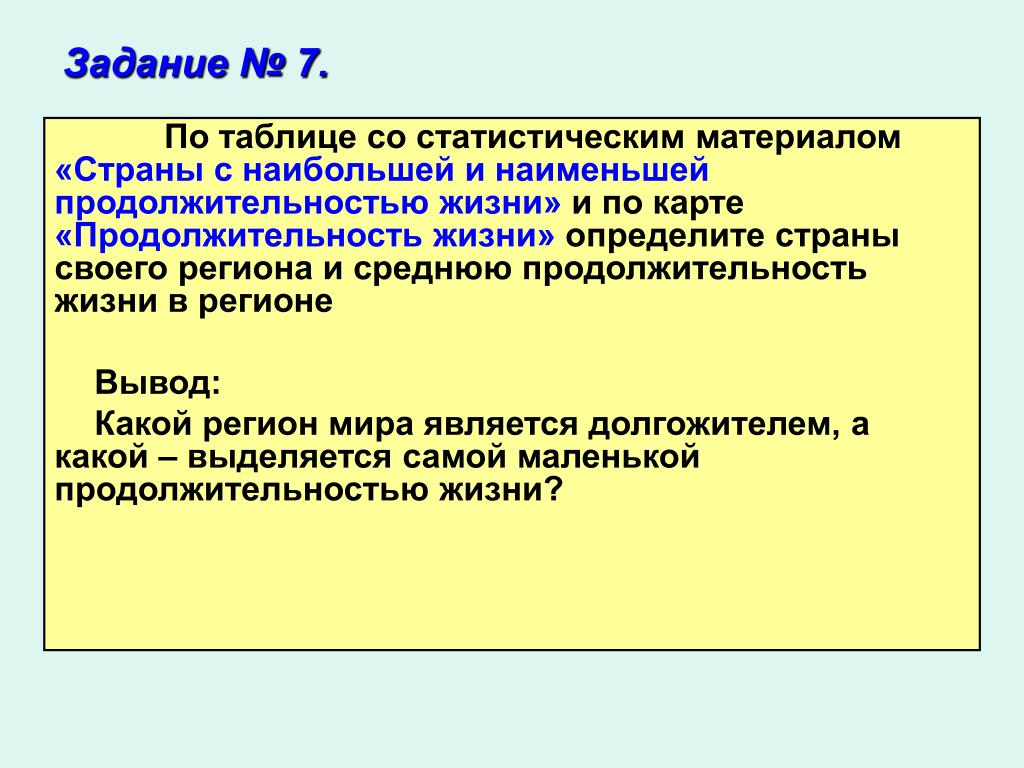 Задание № 7.

По таблице со статистическим материалом «Страны с наибольшей и наименьшей продолжительностью жизни» и по карте «Продолжительность жизни» определите страны своего региона и среднюю продолжительность жизни в регионе

Вывод:

Какой регион мира является долгожителем, а какой – выделяется самой маленькой продолжительностью жизни?